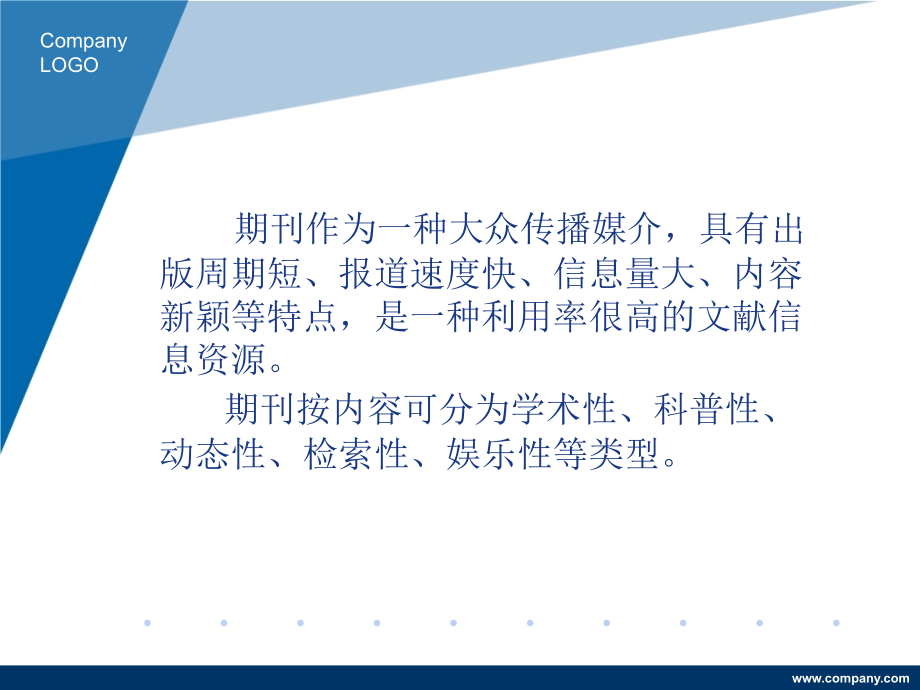 Company
LOGO

期刊作为一种大众传播媒介，具有出版周期短、报道速度快、信息量大、内容新颖等特点，是一种利用率很高的文献信息资源。

期刊按内容可分为学术性、科普性、动态性、检索性、娱乐性等类型。

www.company.com